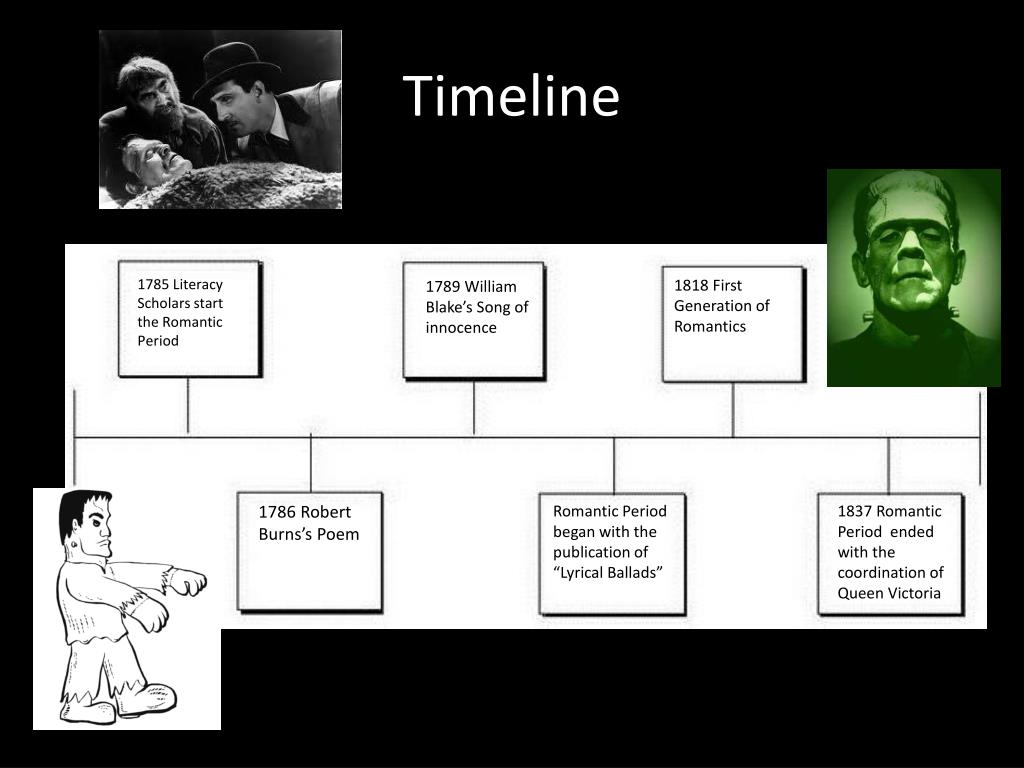 Timeline

1785 Literacy Scholars start the Romantic Period

1789 William Blake's Song of innocence

1818 First Generation of Romantics

1786 Robert Burns's Poem

Romantic Period began with the publication of "Lyrical Ballads"

1837 Romantic Period ended with the coordination of Queen Victoria